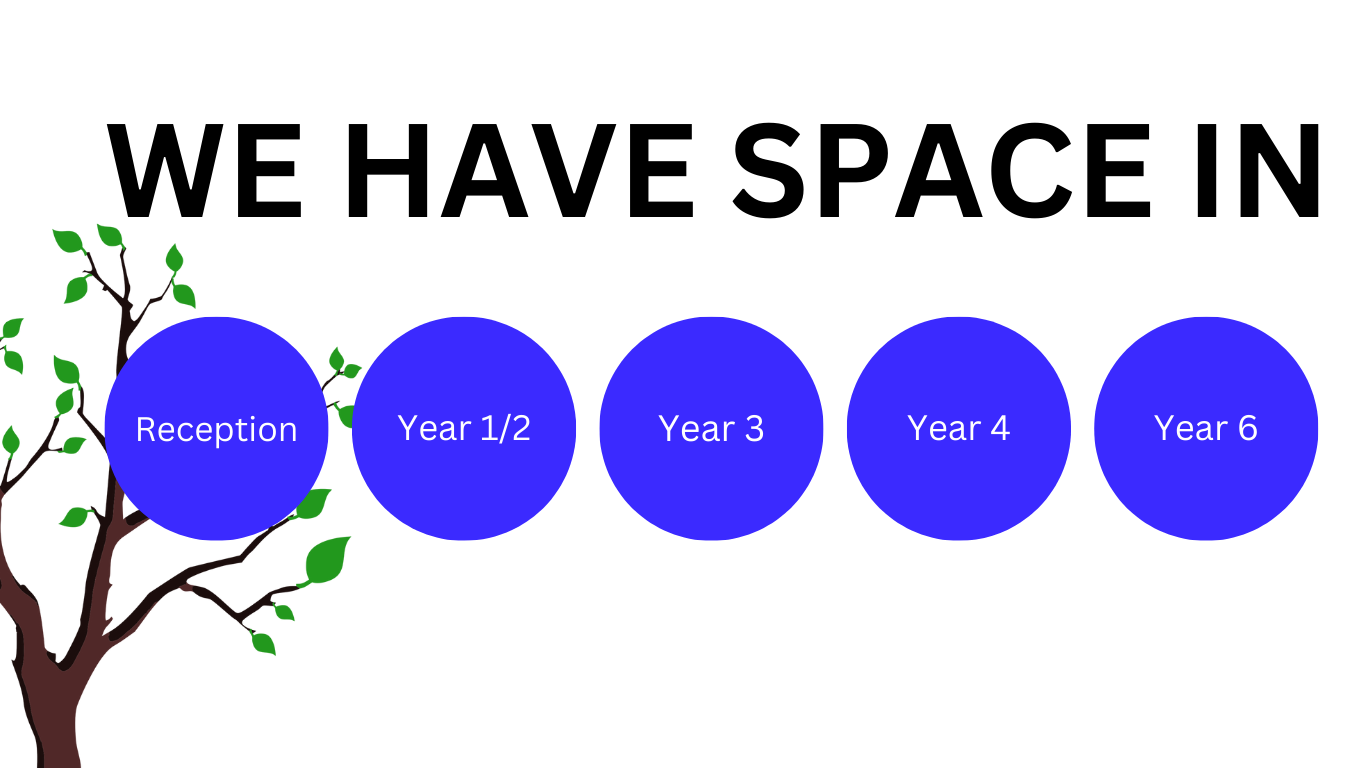 WE HAVE SPACE IN

Reception

Year 1/2

Year 3

Year 4

Year 6